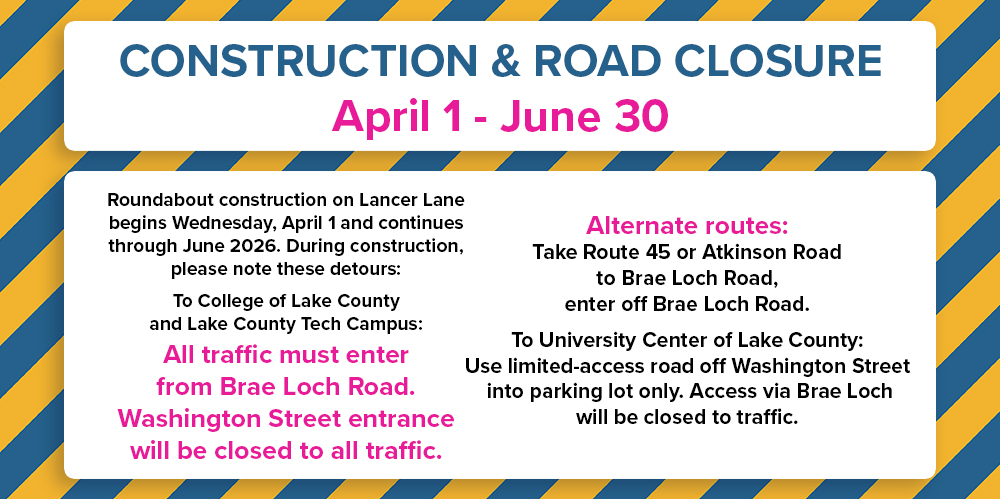 CONSTRUCTION & ROAD CLOSURE
April 1 - June 30

Roundabout construction on Lancer Lane begins Wednesday, April 1 and continues through June 2026. During construction, please note these detours:

To College of Lake County and Lake County Tech Campus:

All traffic must enter from Brae Loch Road. Washington Street entrance will be closed to all traffic.

Alternate routes:
Take Route 45 or Atkinson Road to Brae Loch Road, enter off Brae Loch Road.

To University Center of Lake County:
Use limited-access road off Washington Street into parking lot only. Access via Brae Loch will be closed to traffic.